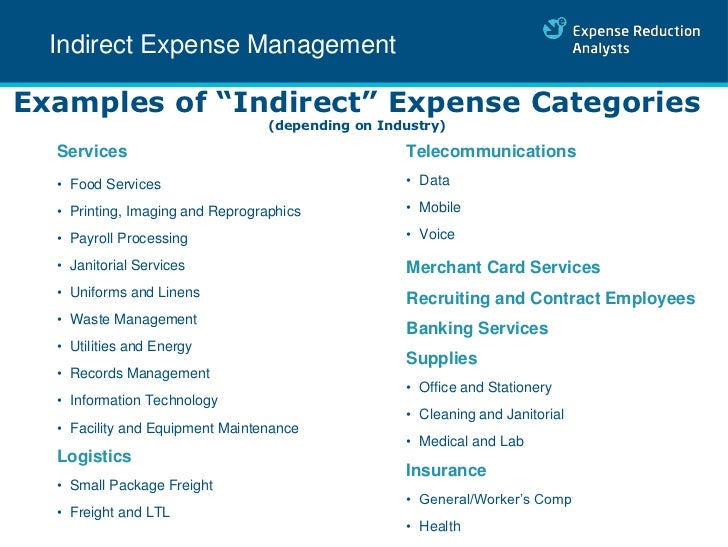 Indirect Expense Management

Expense Reduction Analysts

Examples of “Indirect” Expense Categories
(depending on Industry)

Services
• Food Services
• Printing, Imaging and Reprographics
• Payroll Processing
• Janitorial Services
• Uniforms and Linens
• Waste Management
• Utilities and Energy
• Records Management
• Information Technology
• Facility and Equipment Maintenance

Logistics
• Small Package Freight
• Freight and LTL

Telecommunications
• Data
• Mobile
• Voice

Merchant Card Services

Recruiting and Contract Employees

Banking Services

Supplies
• Office and Stationery
• Cleaning and Janitorial
• Medical and Lab

Insurance
• General/Worker’s Comp
• Health